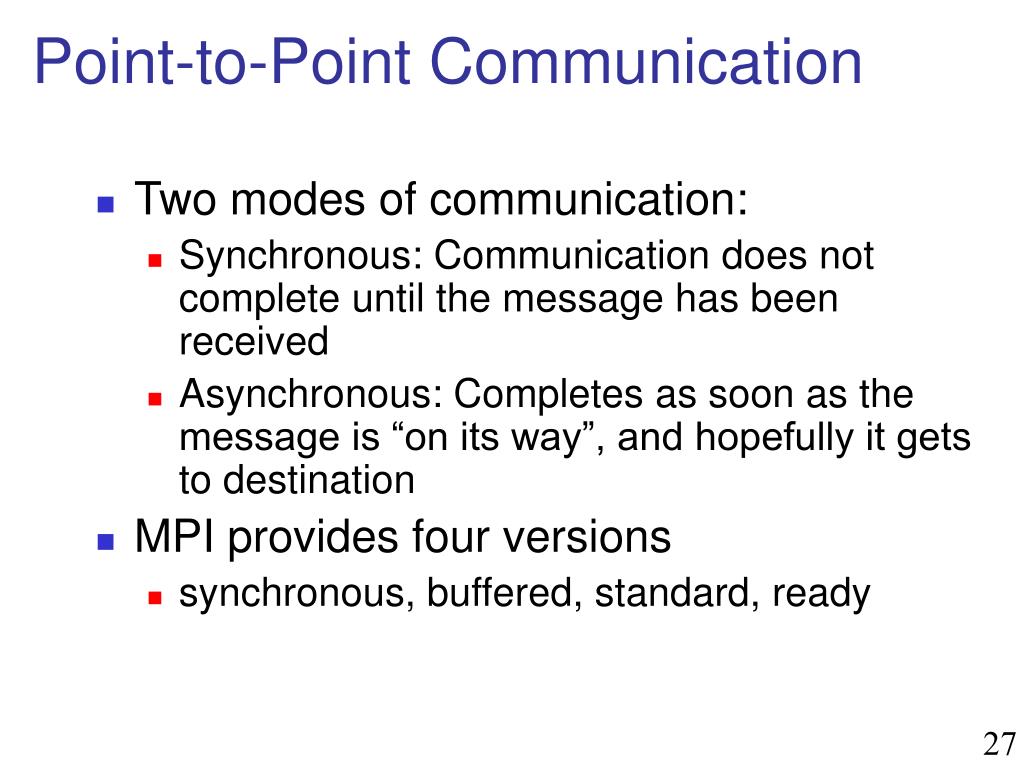 Point-to-Point Communication

Two modes of communication:

Synchronous: Communication does not complete until the message has been received

Asynchronous: Completes as soon as the message is “on its way”, and hopefully it gets to destination

MPI provides four versions

synchronous, buffered, standard, ready

27